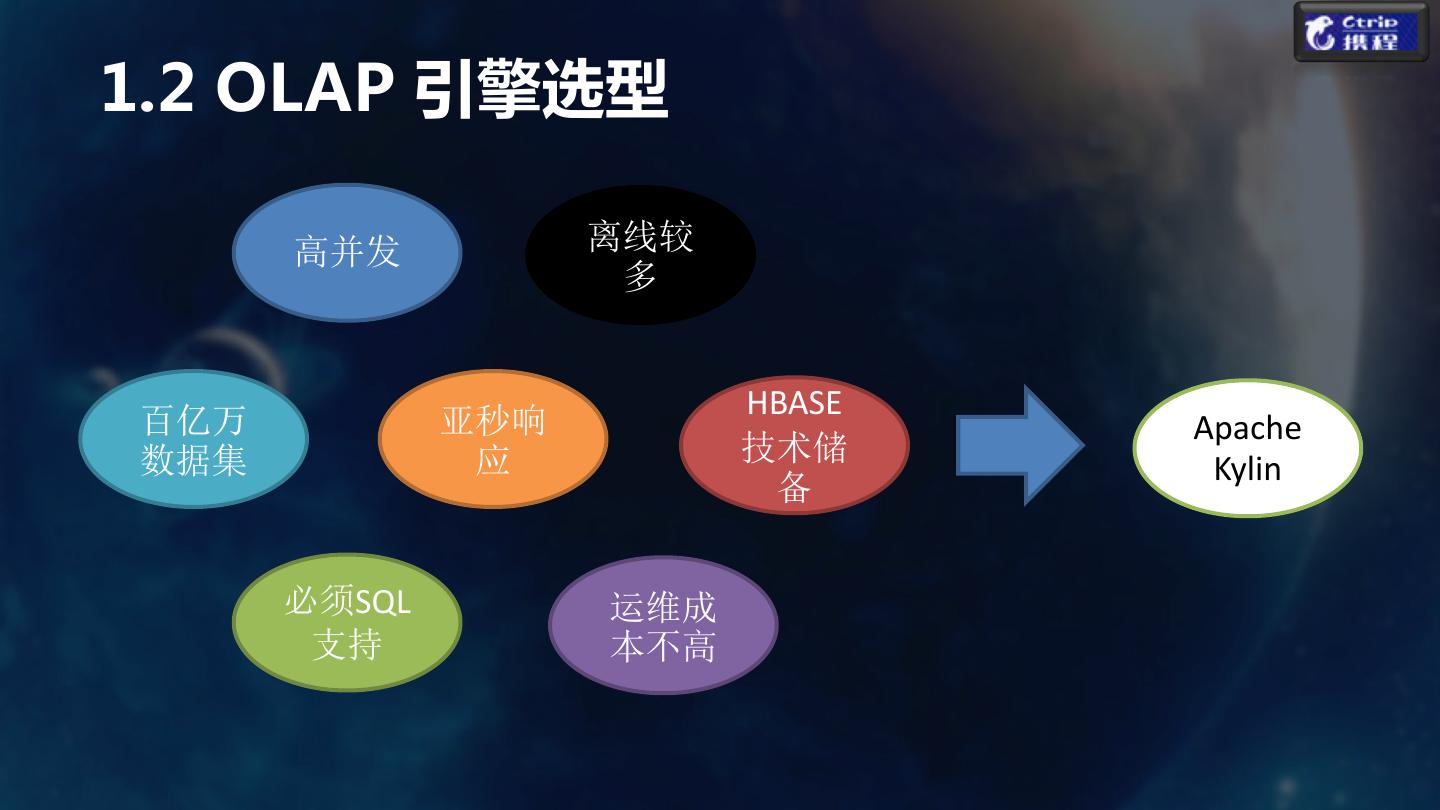 Ctrip 携程

1.2 OLAP 引擎选型

高并发

离线较多

百亿万数据集

亚秒响应

HBASE 技术储备

Apache Kylin

必须SQL支持

运维成本不高